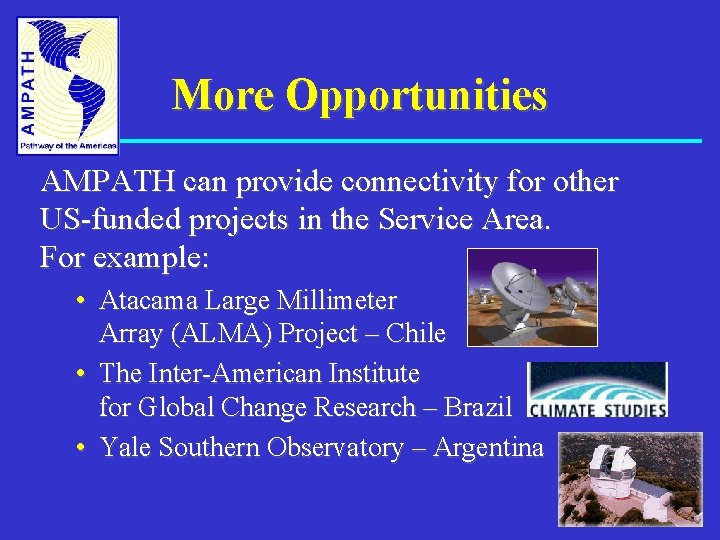 AMPATH
Pathway of the Americas

More Opportunities

AMPATH can provide connectivity for other US-funded projects in the Service Area. For example:

• Atacama Large Millimeter Array (ALMA) Project – Chile

• The Inter-American Institute for Global Change Research – Brazil

CLIMATE STUDIES

• Yale Southern Observatory – Argentina